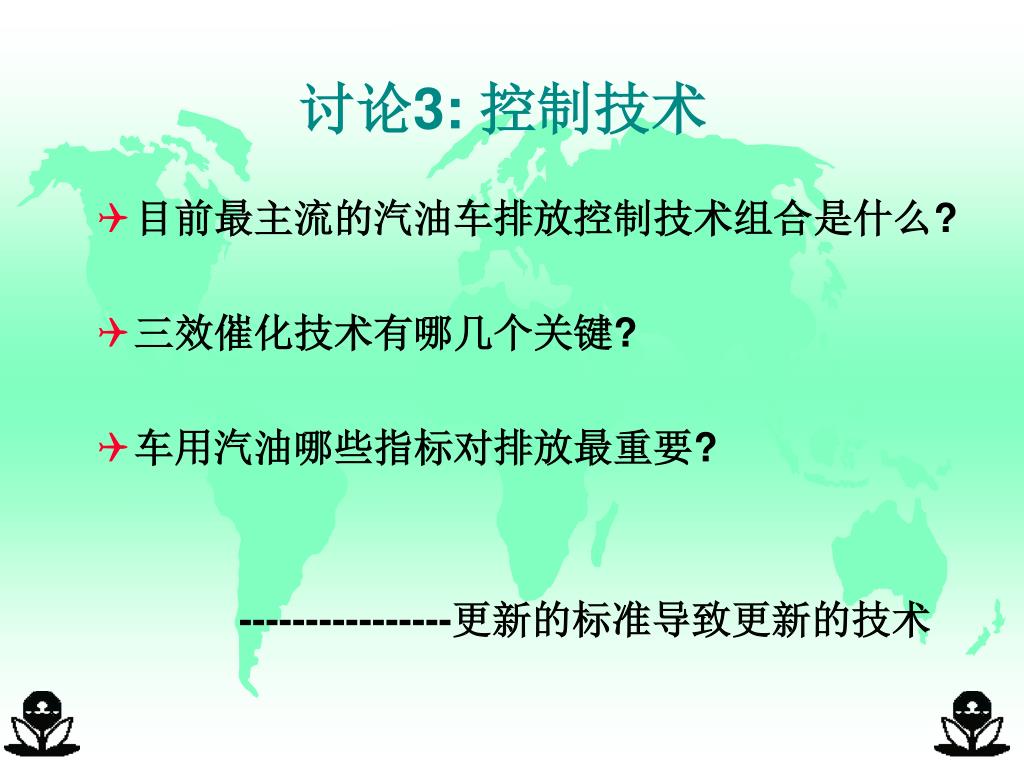 讨论3: 控制技术

目前最主流的汽油车排放控制技术组合是什么?

三效催化技术有哪几个关键?

车用汽油哪些指标对排放最重要?

----------------更新的标准导致更新的技术